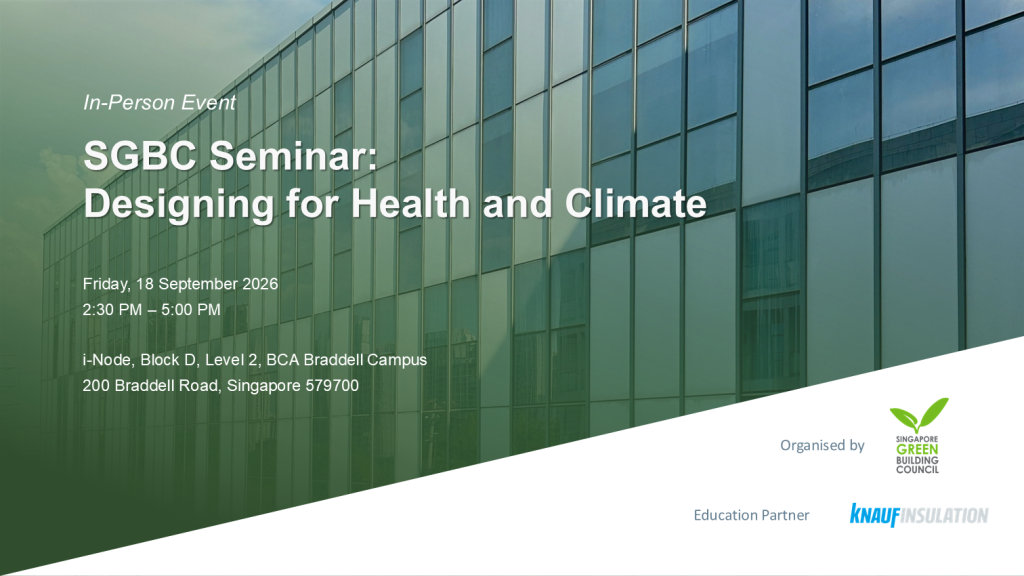 In-Person Event

SGBC Seminar: Designing for Health and Climate

Friday, 18 September 2026
2:30 PM – 5:00 PM

i-Node, Block D, Level 2, BCA Braddell Campus
200 Braddell Road, Singapore 579700

Organised by

SINGAPORE GREEN BUILDING COUNCIL

Education Partner

KNAUF INSULATION